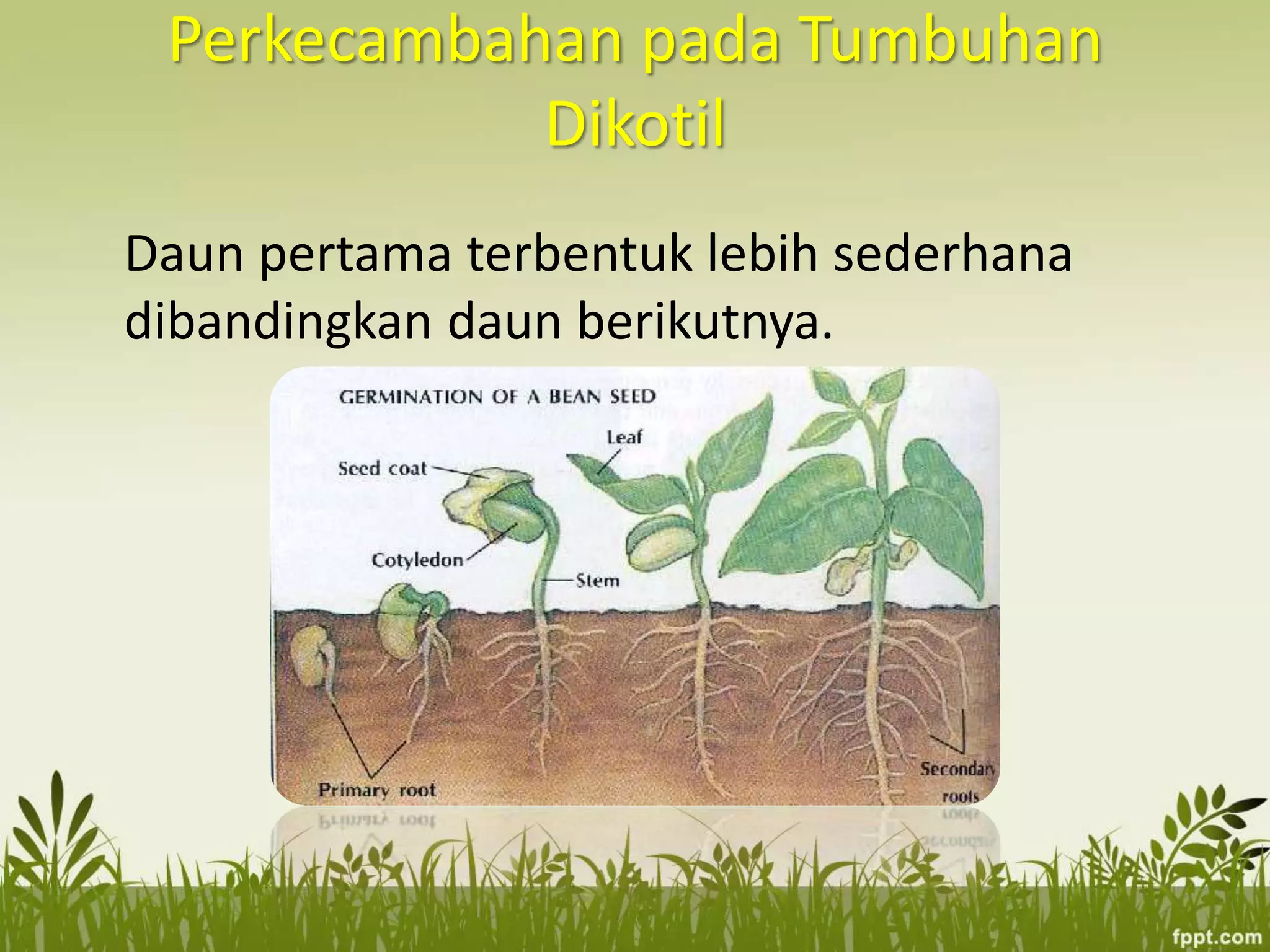 Perkecambahan pada Tumbuhan Dikotil

Daun pertama terbentuk lebih sederhana dibandingkan daun berikutnya.

GERMINATION OF A BEAN SEED

Leaf

Seed coat

Cotyledon

Stem

Primary root

Secondary roots

fppt.com